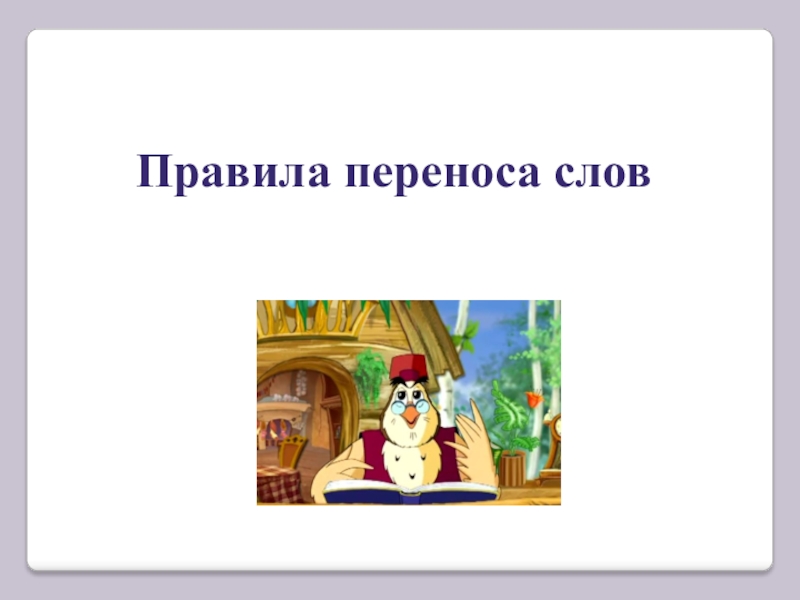 Правила переноса слов